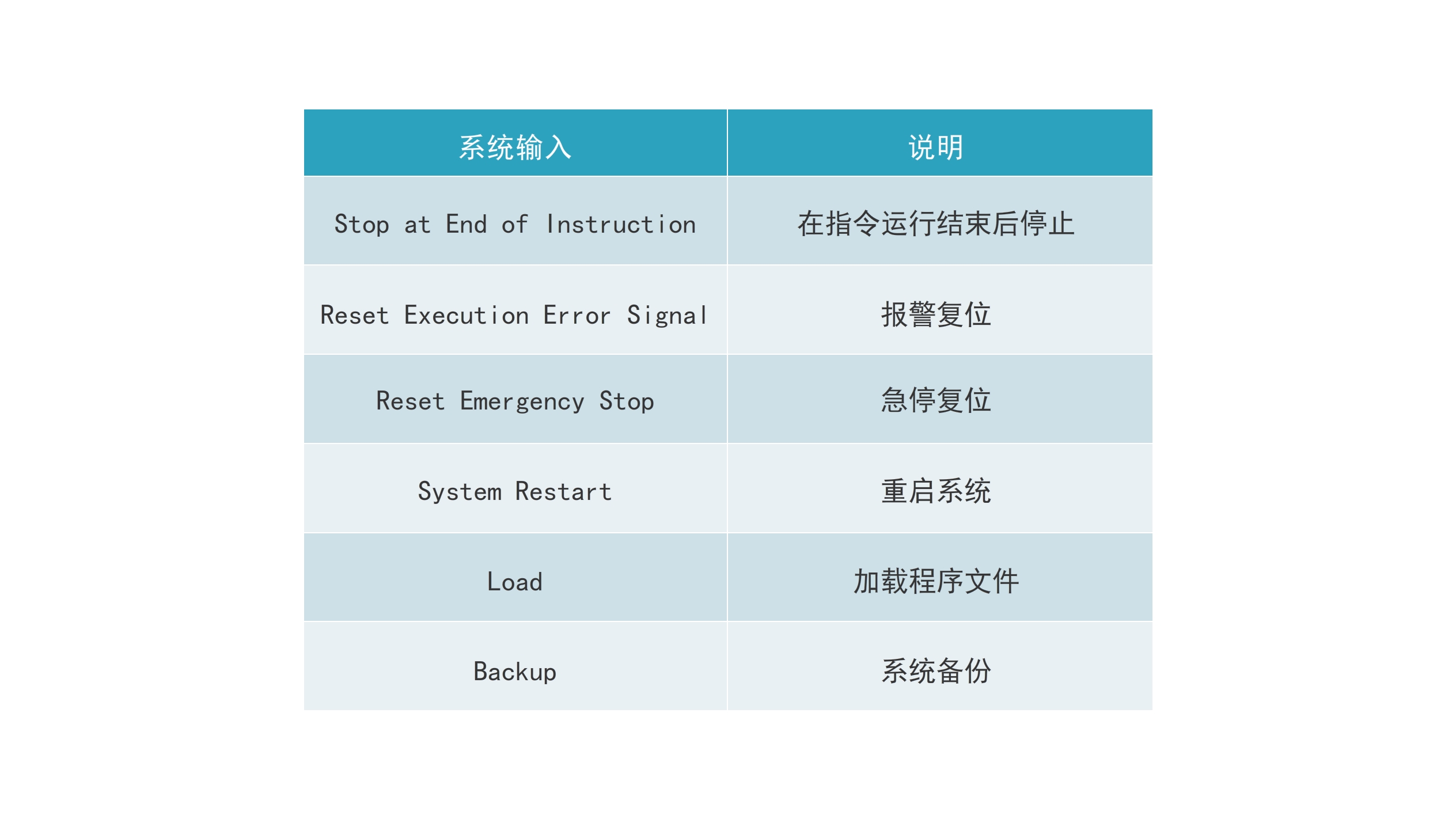 | 系统输入 | 说明 |
|---|---|
| Stop at End of Instruction | 在指令运行结束后停止 |
| Reset Execution Error Signal | 报警复位 |
| Reset Emergency Stop | 急停复位 |
| System Restart | 重启系统 |
| Load | 加载程序文件 |
| Backup | 系统备份 |